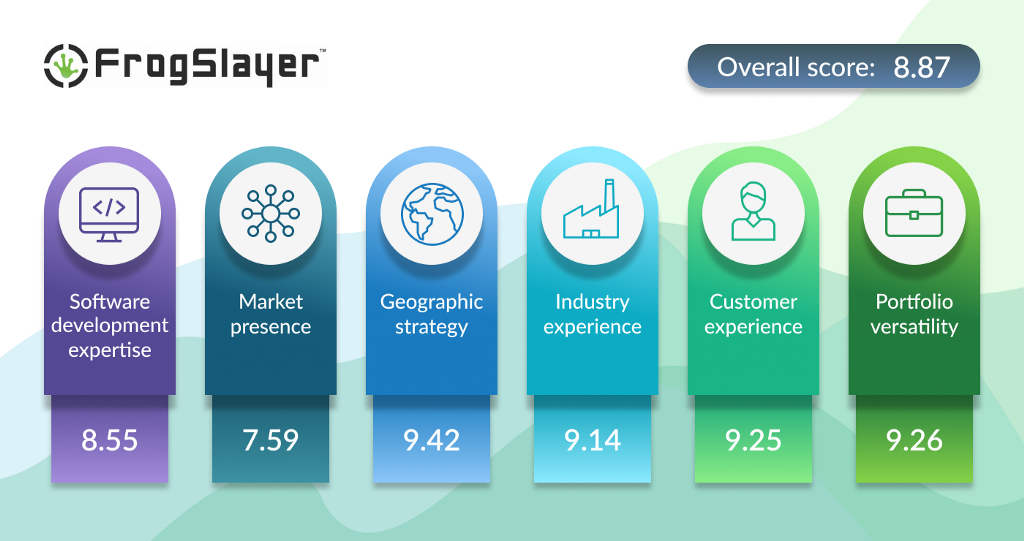 FrogSlayer™

Overall score: 8.87

</>

Software development expertise

8.55

Market presence

7.59

Geographic strategy

9.42

Industry experience

9.14

Customer experience

9.25

Portfolio versatility

9.26